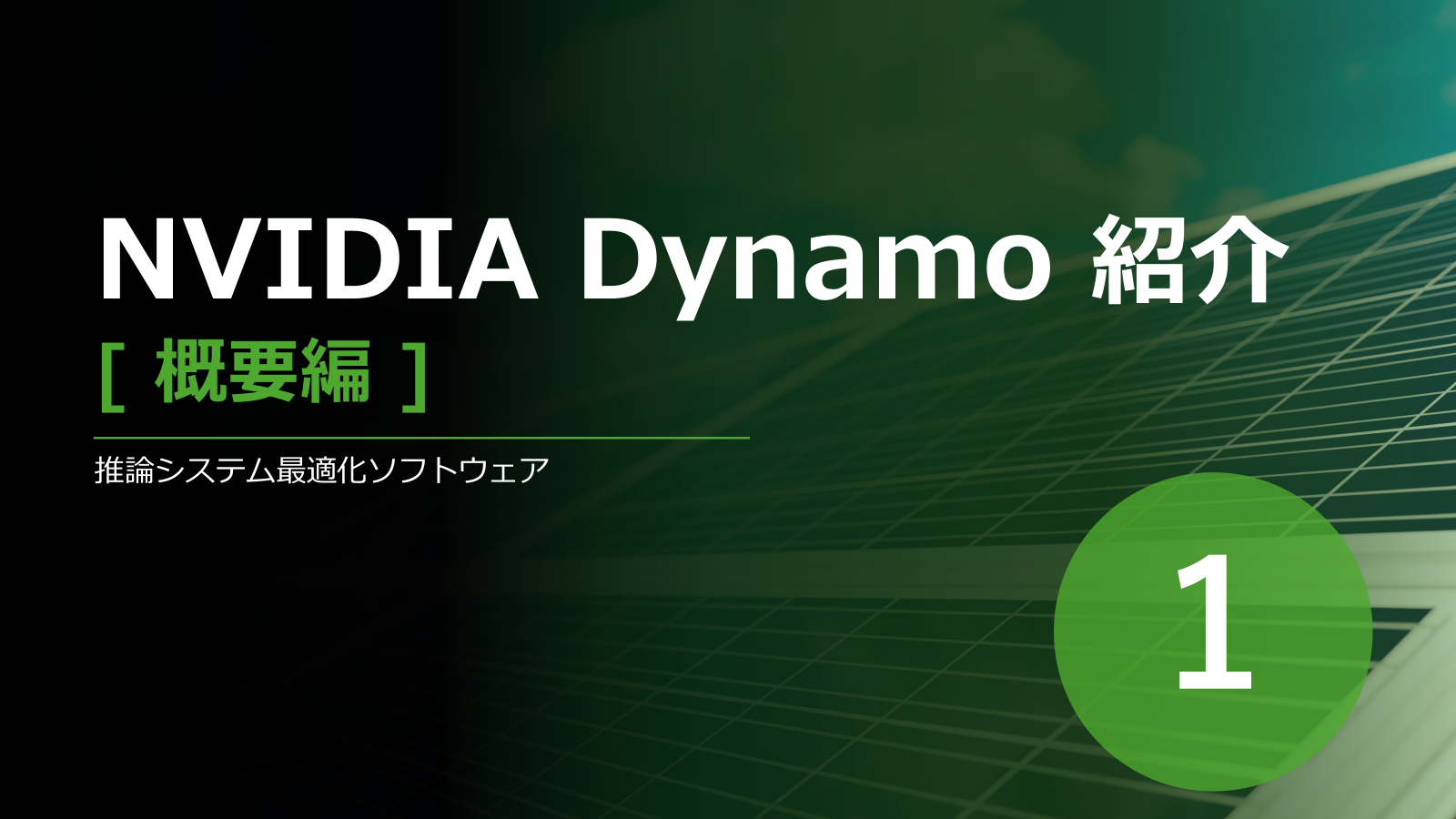 NVIDIA Dynamo 紹介

[ 概要編 ]

推論システム最適化ソフトウェア

1